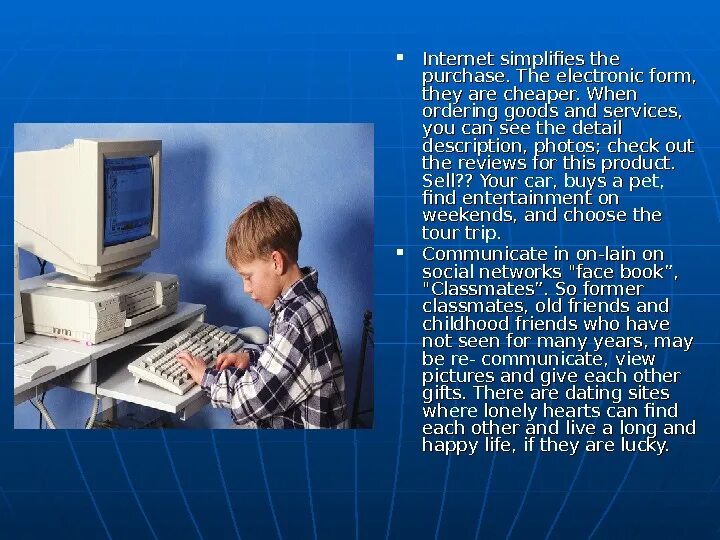 ▪ Internet simplifies the purchase. The electronic form, they are cheaper. When ordering goods and services, you can see the detail description, photos; check out the reviews for this product. Sell?? Your car, buys a pet, find entertainment on weekends, and choose the tour trip.

▪ Communicate in on-lain on social networks "face book", "Classmates". So former classmates, old friends and childhood friends who have not seen for many years, may be re- communicate, view pictures and give each other gifts. There are dating sites where lonely hearts can find each other and live a long and happy life, if they are lucky.